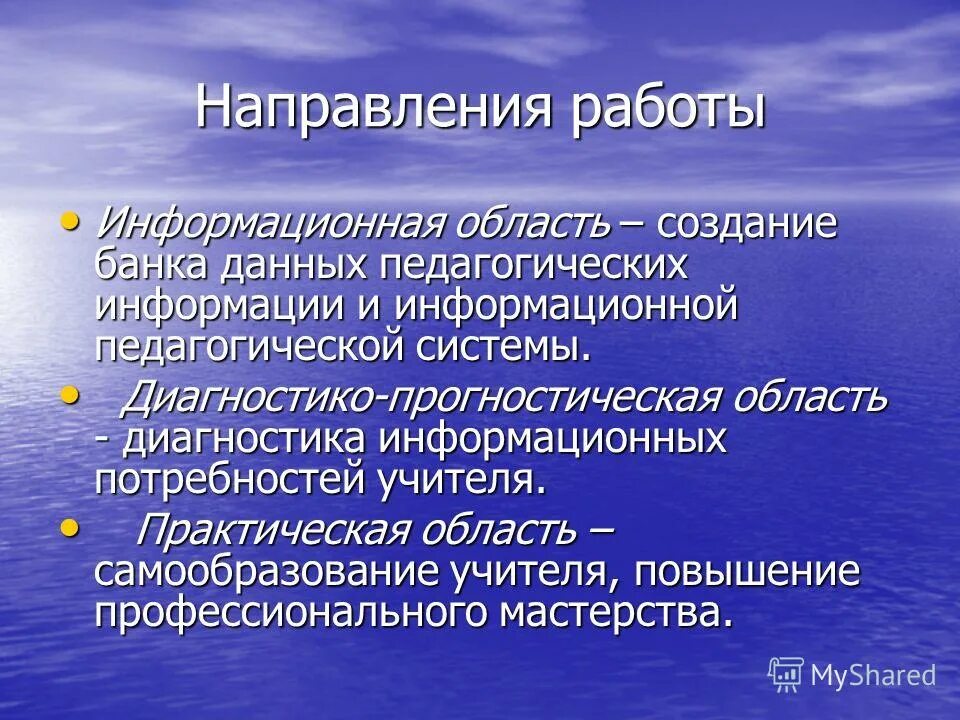 Направления работы

• Информационная область – создание банка данных педагогических информации и информационной педагогической системы.

• Диагностико-прогностическая область - диагностика информационных потребностей учителя.

• Практическая область – самообразование учителя, повышение профессионального мастерства.

MyShared